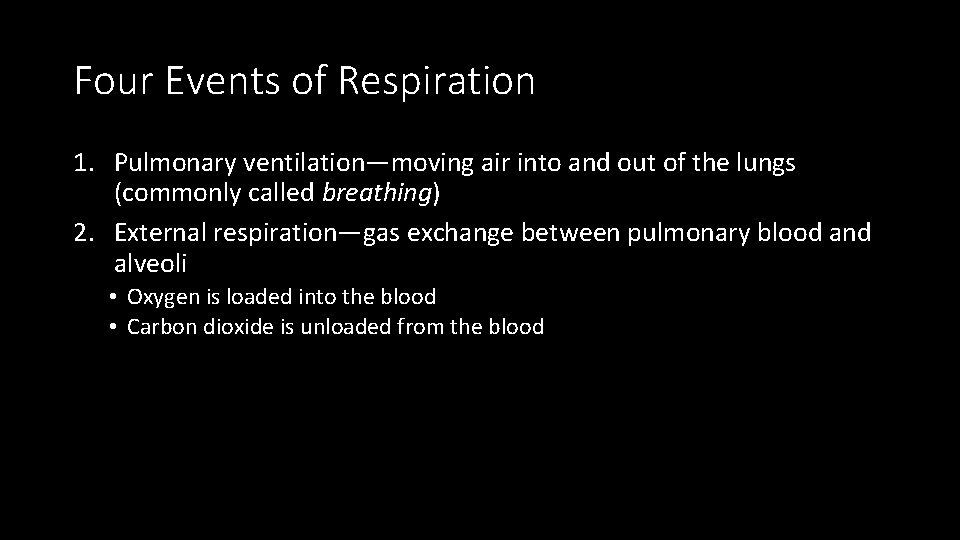 Four Events of Respiration

1. Pulmonary ventilation—moving air into and out of the lungs (commonly called breathing)
2. External respiration—gas exchange between pulmonary blood and alveoli
• Oxygen is loaded into the blood
• Carbon dioxide is unloaded from the blood